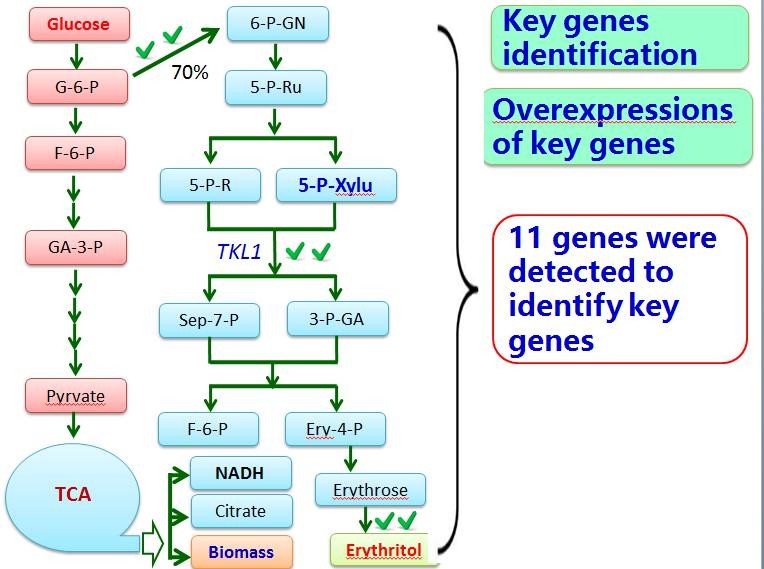 Glucose

G-6-P

F-6-P

GA-3-P

Pyrvate

TCA

70%

6-P-GN

5-P-Ru

5-P-R

5-P-Xylu

TKL1

Sep-7-P

3-P-GA

F-6-P

Ery-4-P

NADH

Citrate

Biomass

Erythrose

Erythritol

Key genes identification

Overexpressions of key genes

11 genes were detected to identify key genes